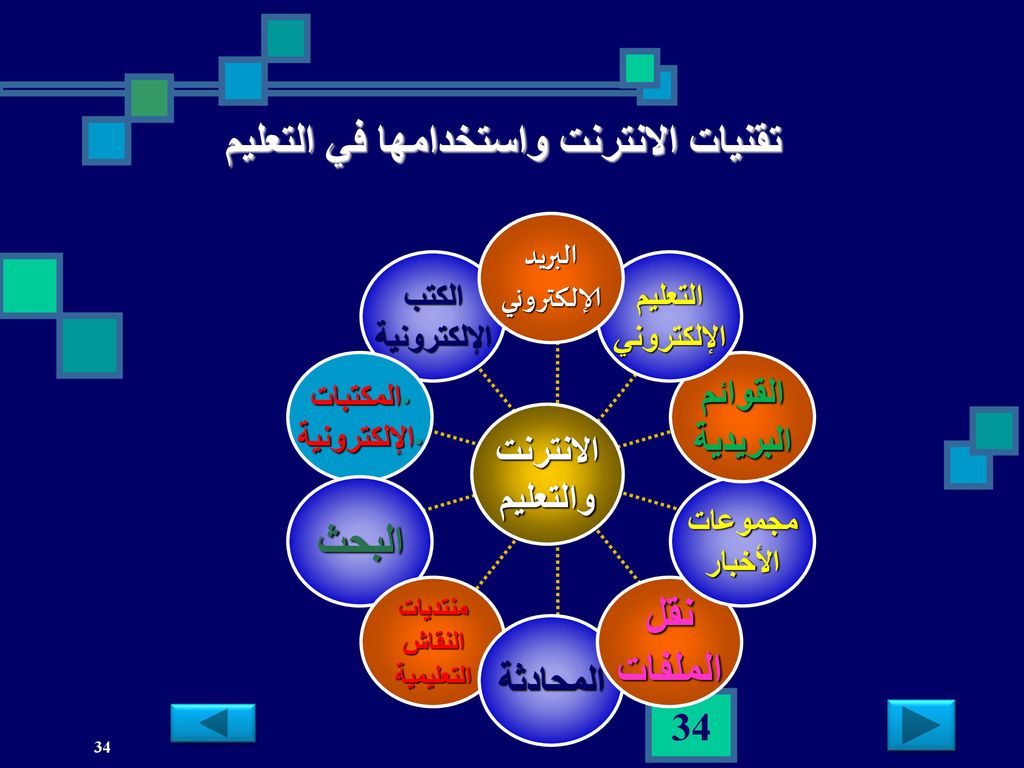 تقنيات الانترنت واستخدامها في التعليم

البريد الإلكتروني

التعليم الإلكتروني

القوائم البريدية

مجموعات الأخبار

نقل الملفات

المحادثة

منتديات النقاش التعليمية

البحث

المكتبات الإلكترونية

الكتب الإلكترونية

الانترنت والتعليم

34

34